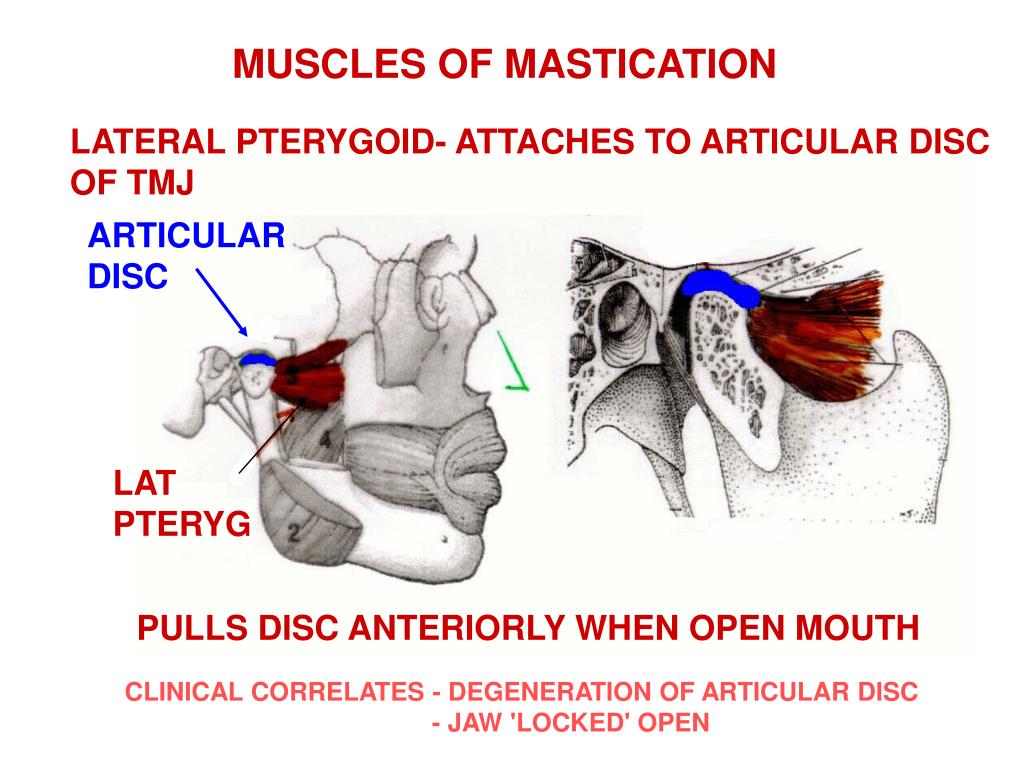 MUSCLES OF MASTICATION

LATERAL PTERYGOID- ATTACHES TO ARTICULAR DISC OF TMJ

ARTICULAR DISC

4

2

LAT PTERYG

PULLS DISC ANTERIORLY WHEN OPEN MOUTH

CLINICAL CORRELATES - DEGENERATION OF ARTICULAR DISC
- JAW 'LOCKED' OPEN